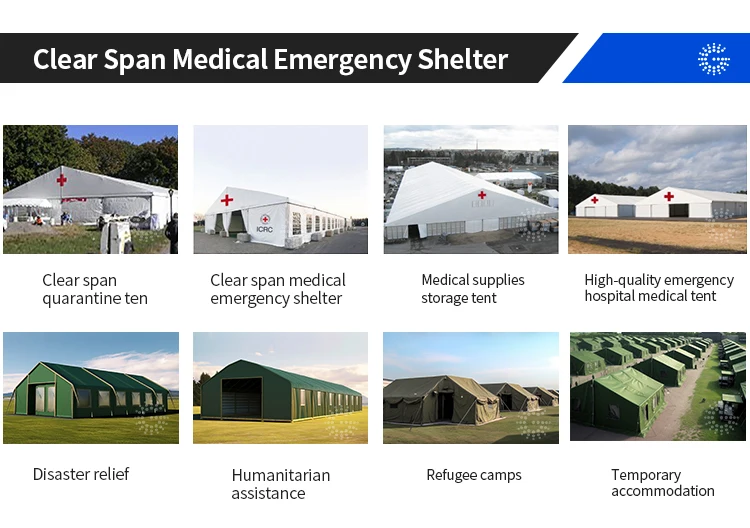 Clear Span Medical Emergency Shelter

ICRC

Clear span quarantine ten

Clear span medical emergency shelter

Medical supplies storage tent

High-quality emergency hospital medical tent

Disaster relief

Humanitarian assistance

Refugee camps

Temporary accommodation